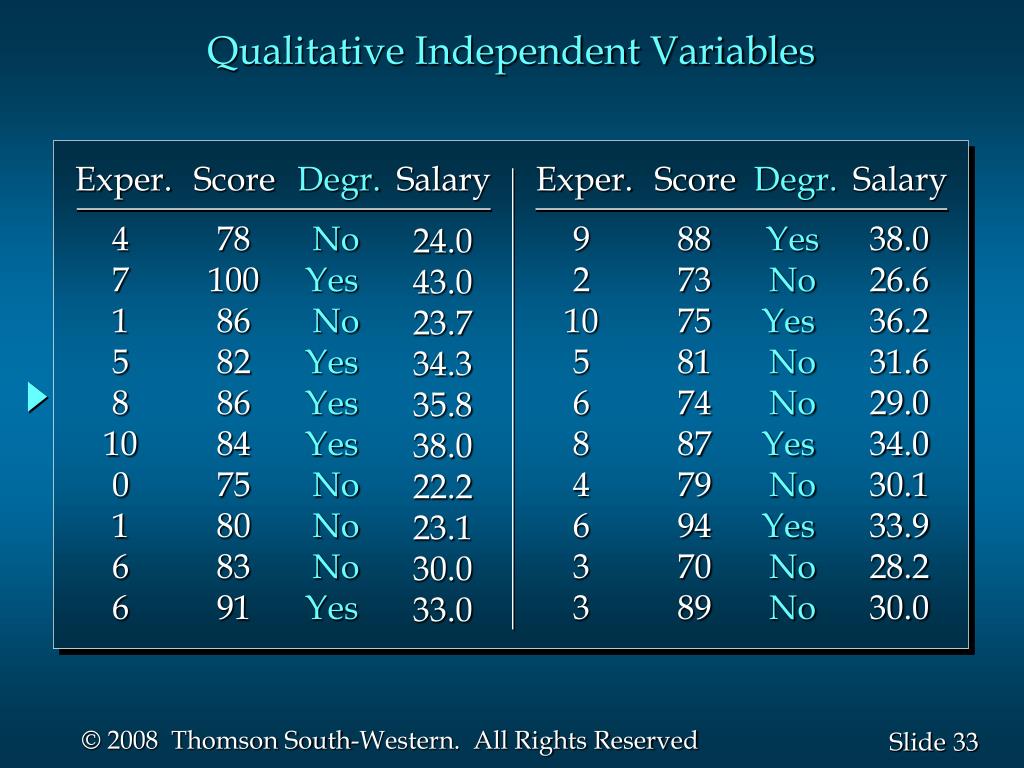 Qualitative Independent Variables

| Exper. | Score | Degr. | Salary |
|---|---|---|---|
| 4 | 78 | No | 24.0 |
| 7 | 100 | Yes | 43.0 |
| 1 | 86 | No | 23.7 |
| 5 | 82 | Yes | 34.3 |
| 8 | 86 | Yes | 35.8 |
| 10 | 84 | Yes | 38.0 |
| 0 | 75 | No | 22.2 |
| 1 | 80 | No | 23.1 |
| 6 | 83 | No | 30.0 |
| 6 | 91 | Yes | 33.0 |

| Exper. | Score | Degr. | Salary |
|---|---|---|---|
| 9 | 88 | Yes | 38.0 |
| 2 | 73 | No | 26.6 |
| 10 | 75 | Yes | 36.2 |
| 5 | 81 | No | 31.6 |
| 6 | 74 | No | 29.0 |
| 8 | 87 | Yes | 34.0 |
| 4 | 79 | No | 30.1 |
| 6 | 94 | Yes | 33.9 |
| 3 | 70 | No | 28.2 |
| 3 | 89 | No | 30.0 |

© 2008 Thomson South-Western. All Rights Reserved

Slide 33